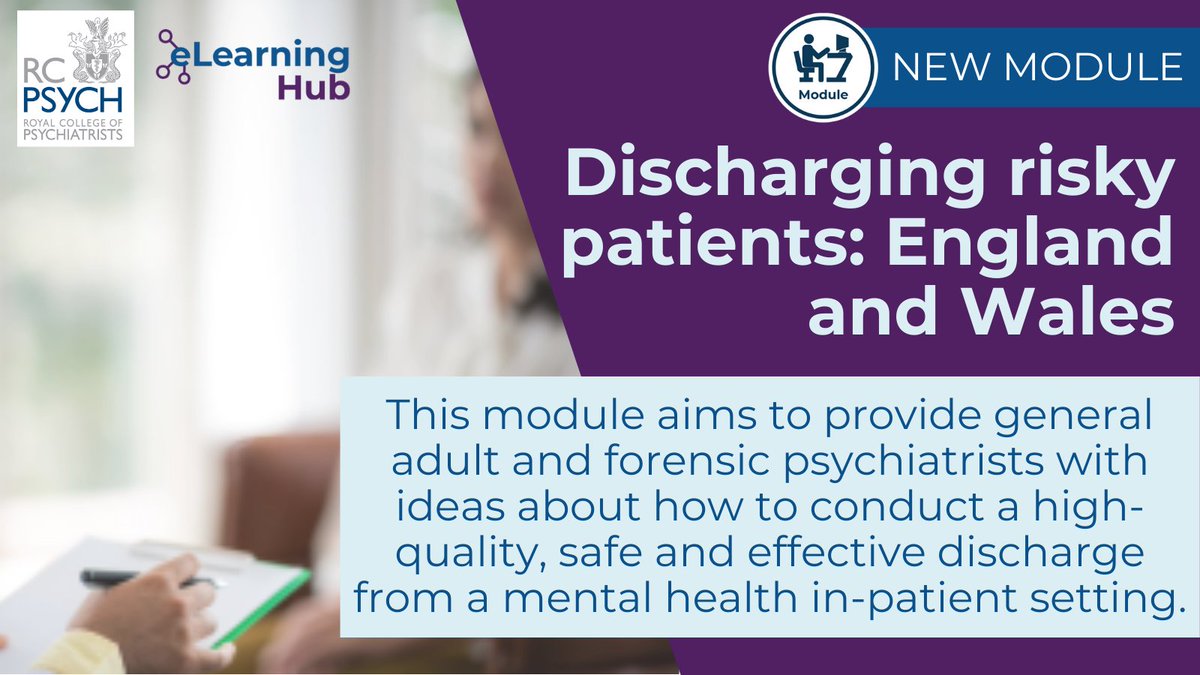 RC PSYCH
ROYAL COLLEGE OF PSYCHIATRISTS

eLearning Hub

Module

NEW MODULE

Discharging risky patients: England and Wales

This module aims to provide general adult and forensic psychiatrists with ideas about how to conduct a high-quality, safe and effective discharge from a mental health in-patient setting.